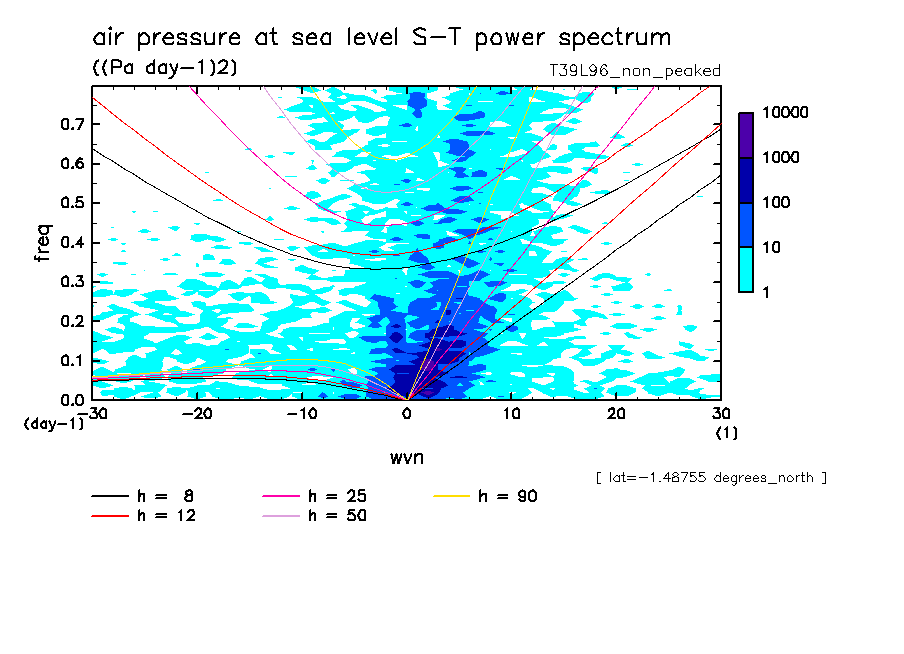 air pressure at sea level S-T power spectrum

((Pa day-1)2)

T39L96_non_peaked

freq

0.7
0.6
0.5
0.4
0.3
0.2
0.1
0.0

(day-1)

-30 -20 -10 0 10 20 30

(1)

wvn

10000
1000
100
10
1

[ lat=-1.48755 degrees_north ]

h = 8
h = 12
h = 25
h = 50
h = 90